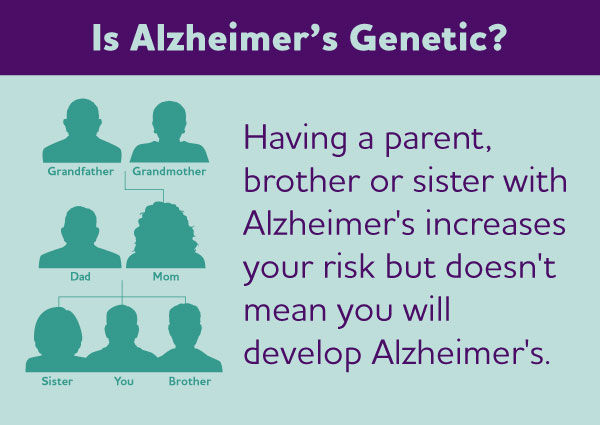 Is Alzheimer's Genetic?

Grandfather Grandmother

Dad Mom

Sister You Brother

Having a parent, brother or sister with Alzheimer's increases your risk but doesn't mean you will develop Alzheimer's.